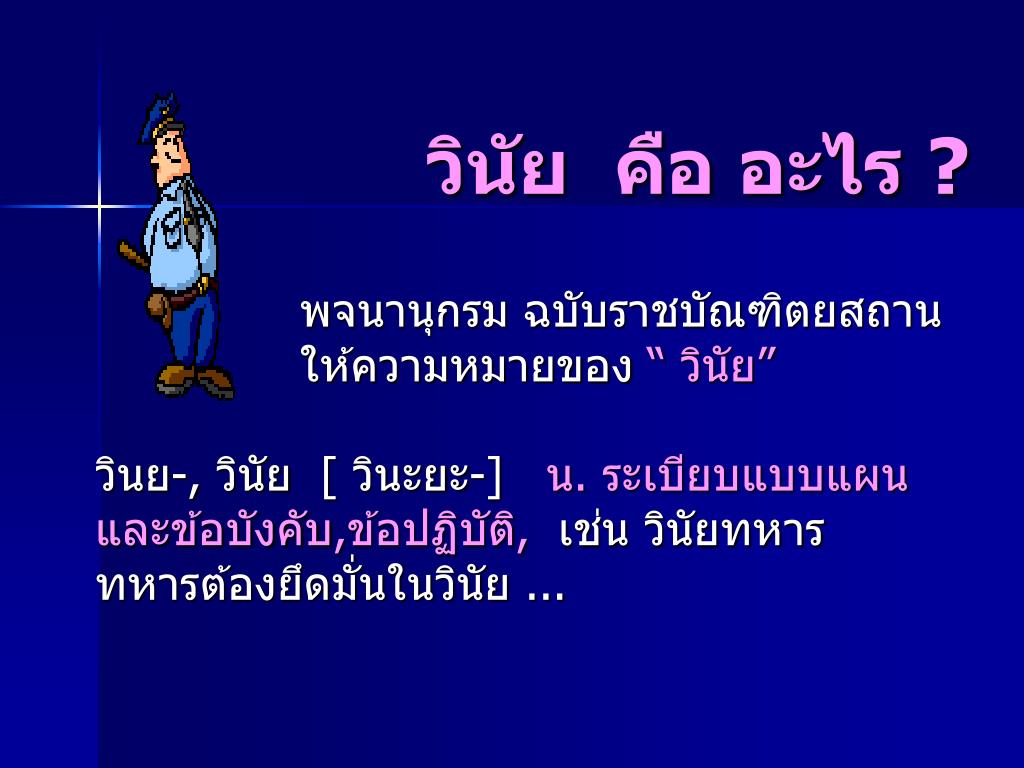 วินัย คือ อะไร ?

พจนานุกรม ฉบับราชบัณฑิตยสถาน ให้ความหมายของ “ วินัย”

วินย-, วินัย [ วินะยะ-] น. ระเบียบแบบแผนและข้อบังคับ,ข้อปฏิบัติ, เช่น วินัยทหาร ทหารต้องยึดมั่นในวินัย ...